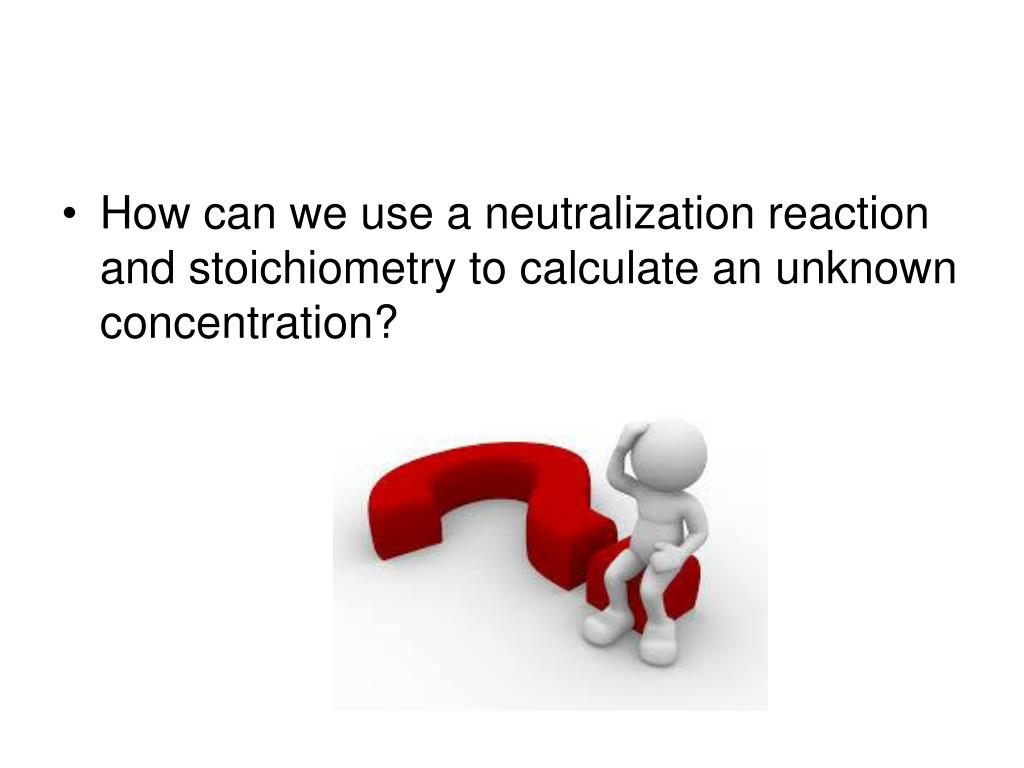 • How can we use a neutralization reaction and stoichiometry to calculate an unknown concentration?